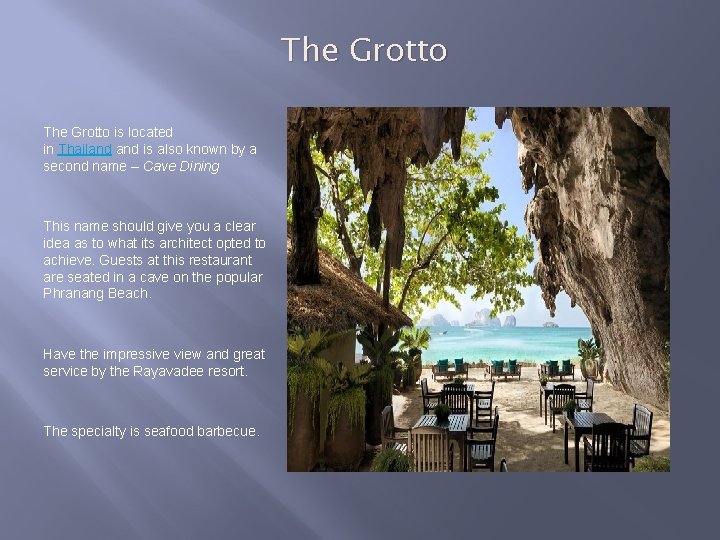 The Grotto

The Grotto is located in Thailand and is also known by a second name – Cave Dining

This name should give you a clear idea as to what its architect opted to achieve. Guests at this restaurant are seated in a cave on the popular Phranang Beach.

Have the impressive view and great service by the Rayavadee resort.

The specialty is seafood barbecue.